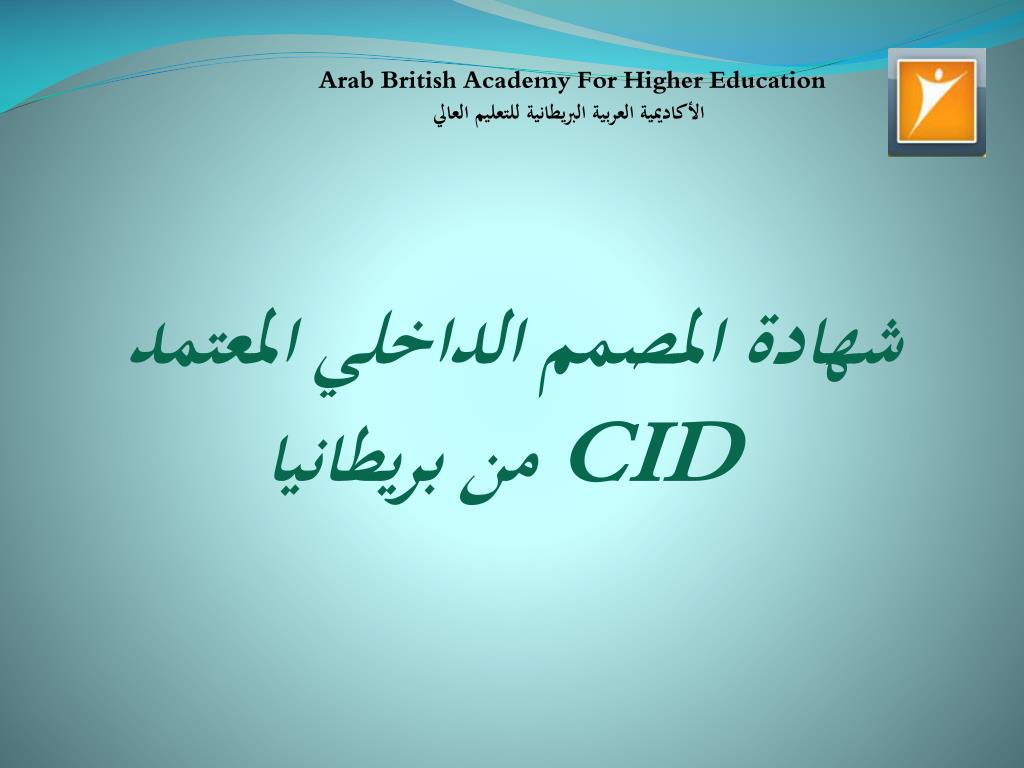 Arab British Academy For Higher Education
الأكاديمية العربية البريطانية للتعليم العالي

شهادة المصمم الداخلي المعتمد CID من بريطانيا